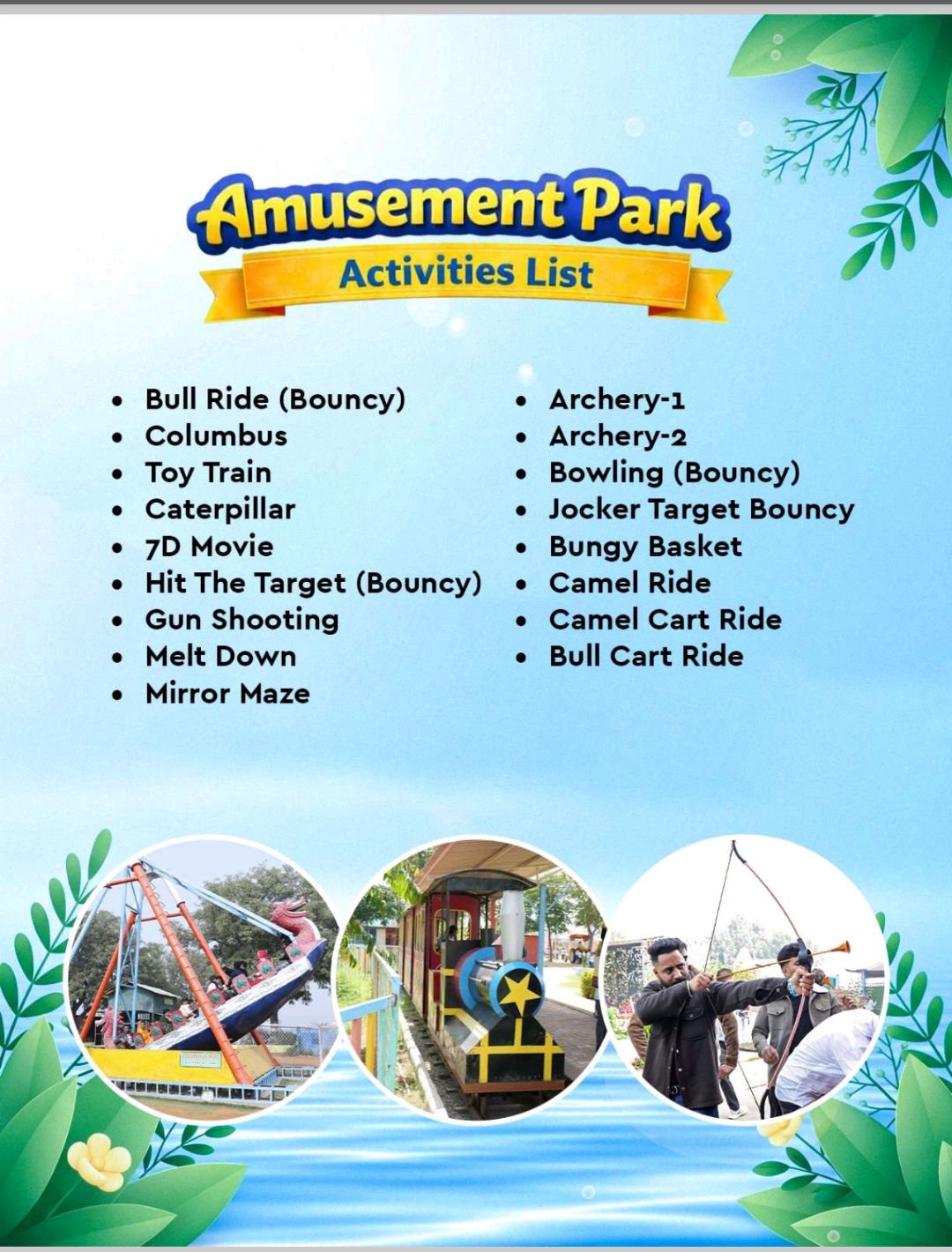 Amusement Park
Activities List

- Bull Ride (Bouncy)
- Columbus
- Toy Train
- Caterpillar
- 7D Movie
- Hit The Target (Bouncy)
- Gun Shooting
- Melt Down
- Mirror Maze

- Archery-1
- Archery-2
- Bowling (Bouncy)
- Jocker Target Bouncy
- Bungy Basket
- Camel Ride
- Camel Cart Ride
- Bull Cart Ride